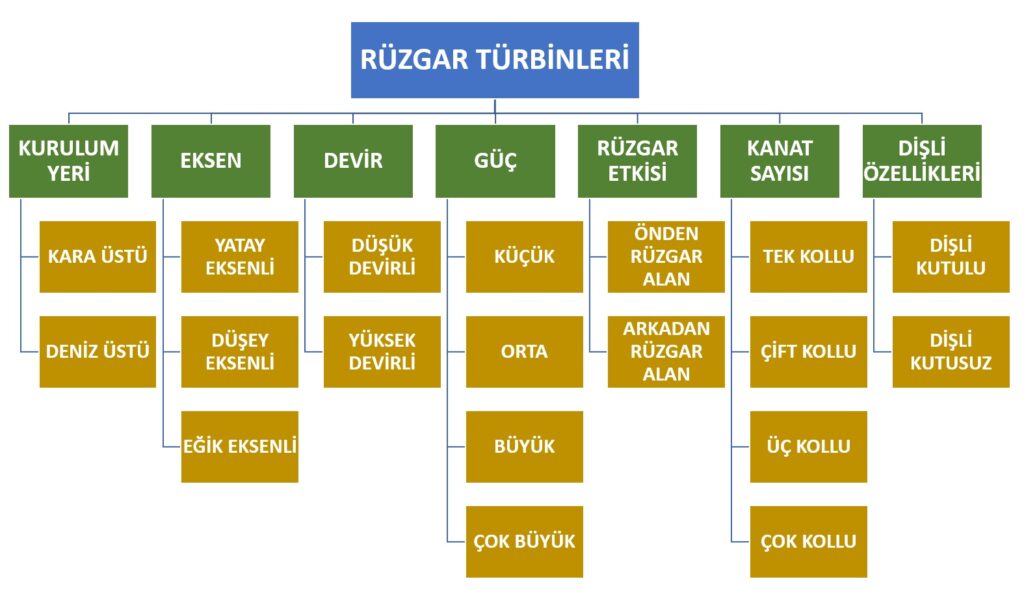 RÜZGAR TÜRBİNLERİ

KURULUM YERİ

KARA ÜSTÜ

DENİZ ÜSTÜ

EKSEN

YATAY EKSENLİ

DÜŞEY EKSENLİ

EĞİK EKSENLİ

DEVİR

DÜŞÜK DEVİRLİ

YÜKSEK DEVİRLİ

GÜÇ

KÜÇÜK

ORTA

BÜYÜK

ÇOK BÜYÜK

RÜZGAR ETKİSİ

ÖNDEN RÜZGAR ALAN

ARKADAN RÜZGAR ALAN

KANAT SAYISI

TEK KOLLU

ÇİFT KOLLU

ÜÇ KOLLU

ÇOK KOLLU

DİŞLİ ÖZELLİKLERİ

DİŞLİ KUTULU

DİŞLİ KUTUSUZ